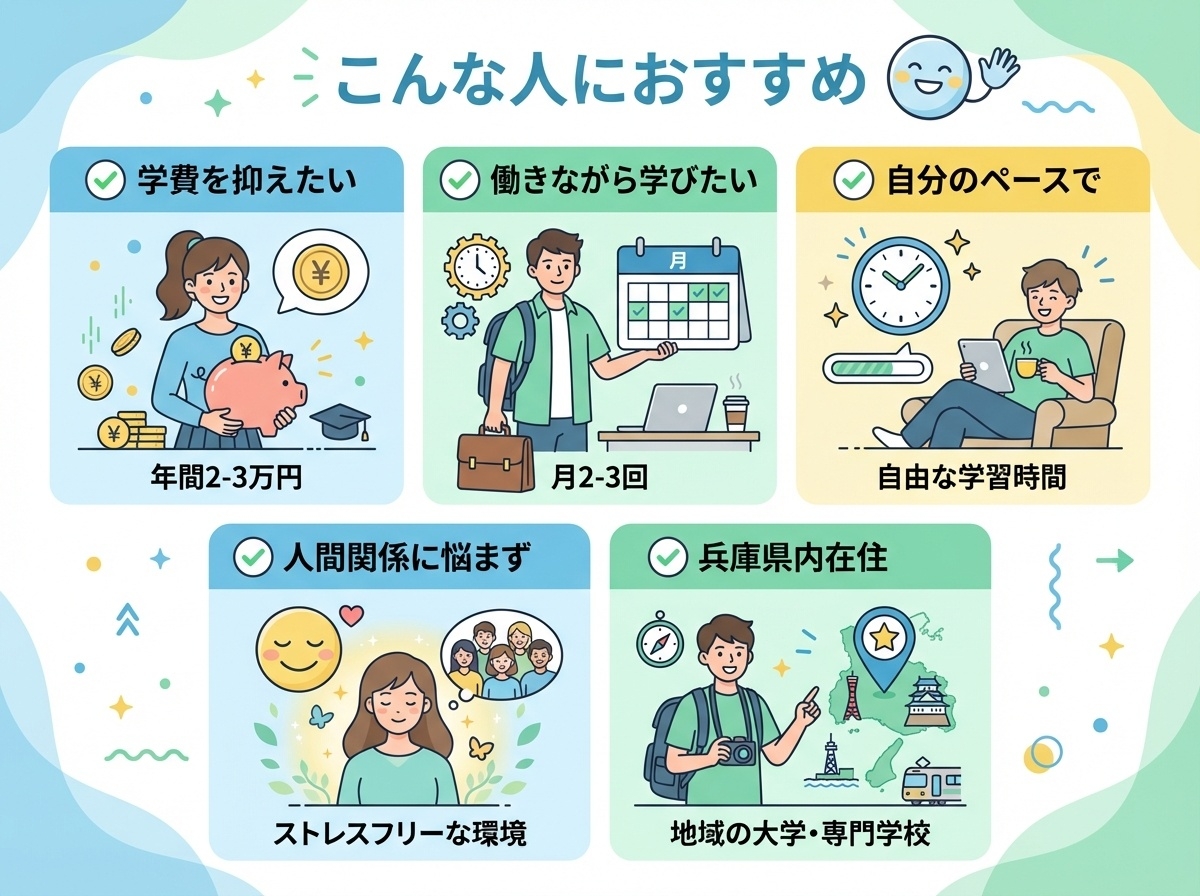 こんな人におすすめ

学費を抑えたい
¥
¥
¥
¥
年間2-3万円

働きながら学びたい
月
月2-3回

自分のペースで
自由な学習時間

人間関係に悩まず
ストレスフリーな環境

兵庫県内在住
地域の大学・専門学校